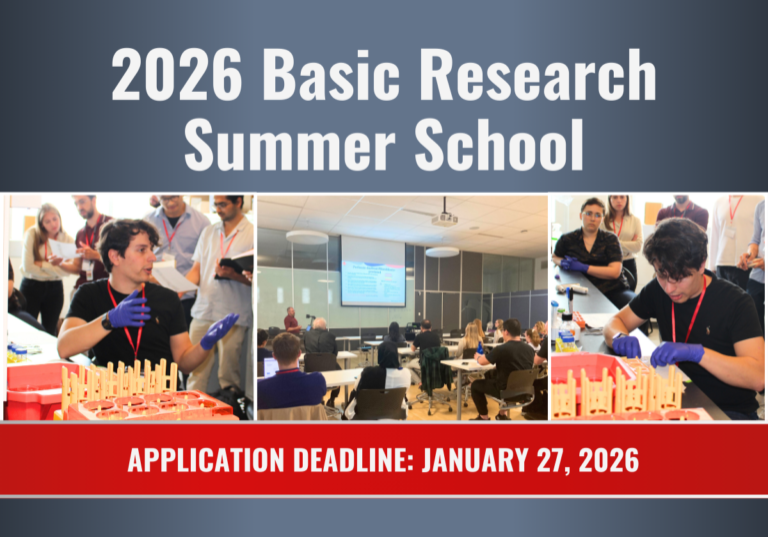 2026 Basic Research Summer School

APPLICATION DEADLINE: JANUARY 27, 2026